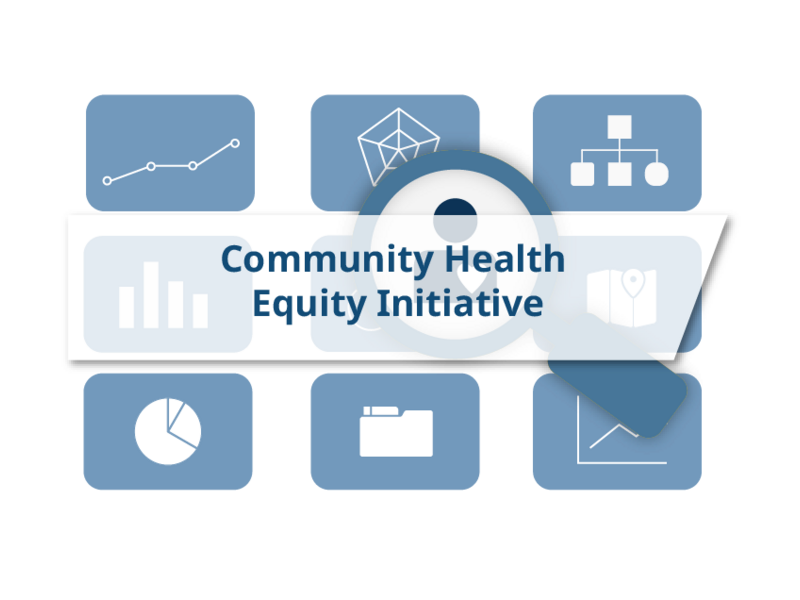 Community Health
Equity Initiative